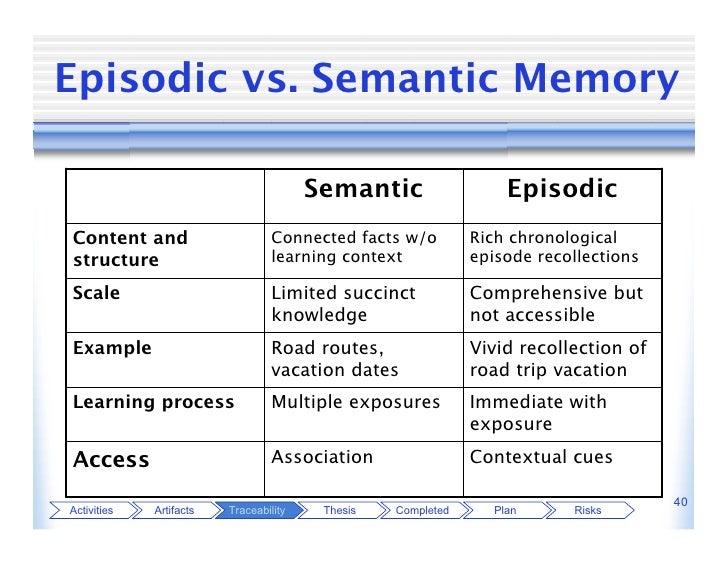 Episodic vs. Semantic Memory

| | Semantic | Episodic |
|---|---|---|
| Content and structure | Connected facts w/o learning context | Rich chronological episode recollections |
| Scale | Limited succinct knowledge | Comprehensive but not accessible |
| Example | Road routes, vacation dates | Vivid recollection of road trip vacation |
| Learning process | Multiple exposures | Immediate with exposure |
| Access | Association | Contextual cues |

Activities Artifacts Traceability Thesis Completed Plan Risks

40